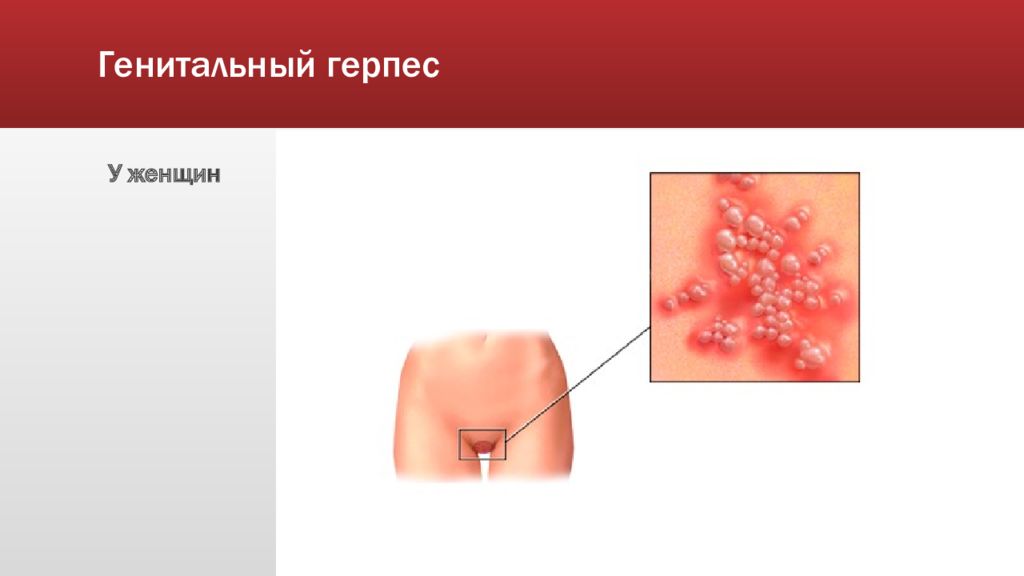 Генитальный герпес

У женщин